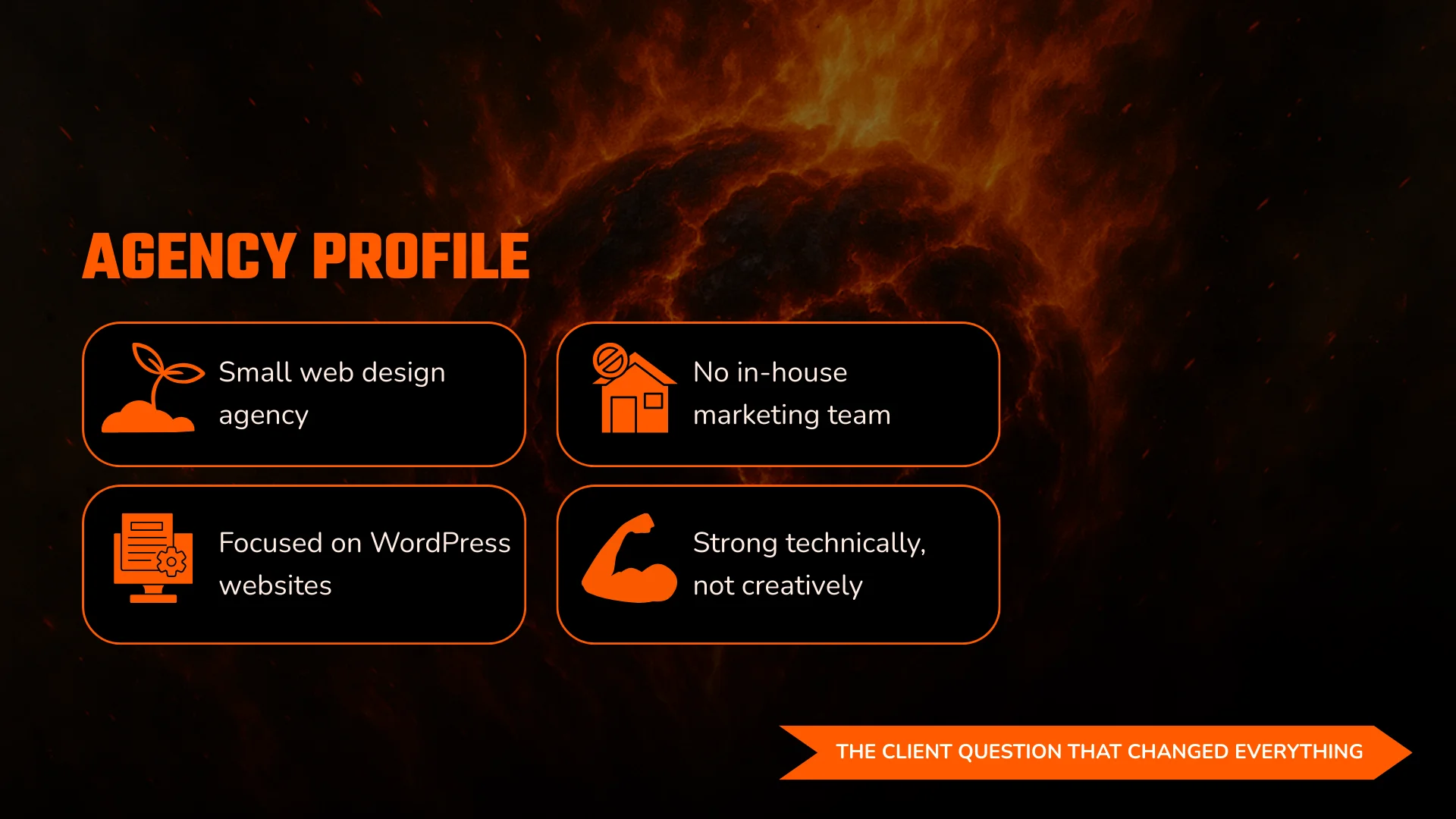 AGENCY PROFILE

Small web design agency

No in-house marketing team

Focused on WordPress websites

Strong technically, not creatively

THE CLIENT QUESTION THAT CHANGED EVERYTHING